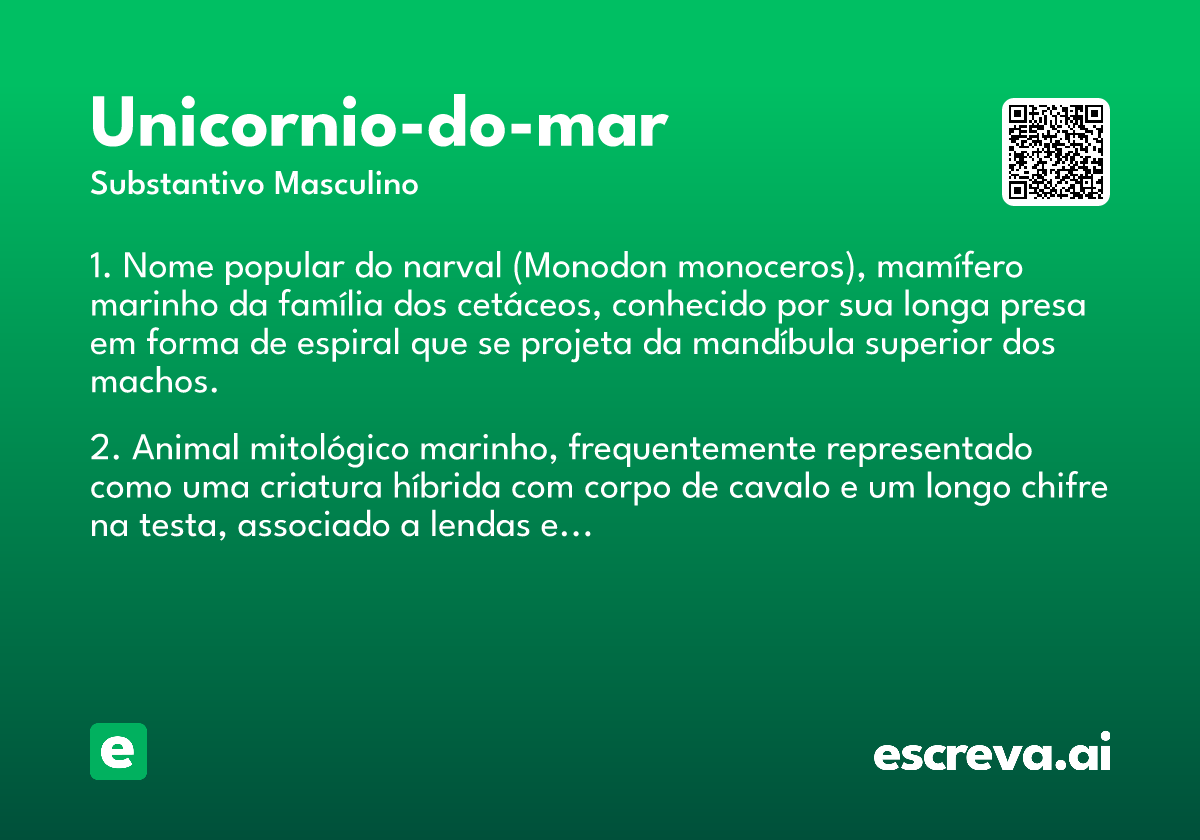 Unicornio-do-mar

Substantivo Masculino

1. Nome popular do narval (Monodon monoceros), mamífero marinho da família dos cetáceos, conhecido por sua longa presa em forma de espiral que se projeta da mandíbula superior dos machos.

2. Animal mitológico marinho, frequentemente representado como uma criatura híbrida com corpo de cavalo e um longo chifre na testa, associado a lendas e...

e

escreva.ai